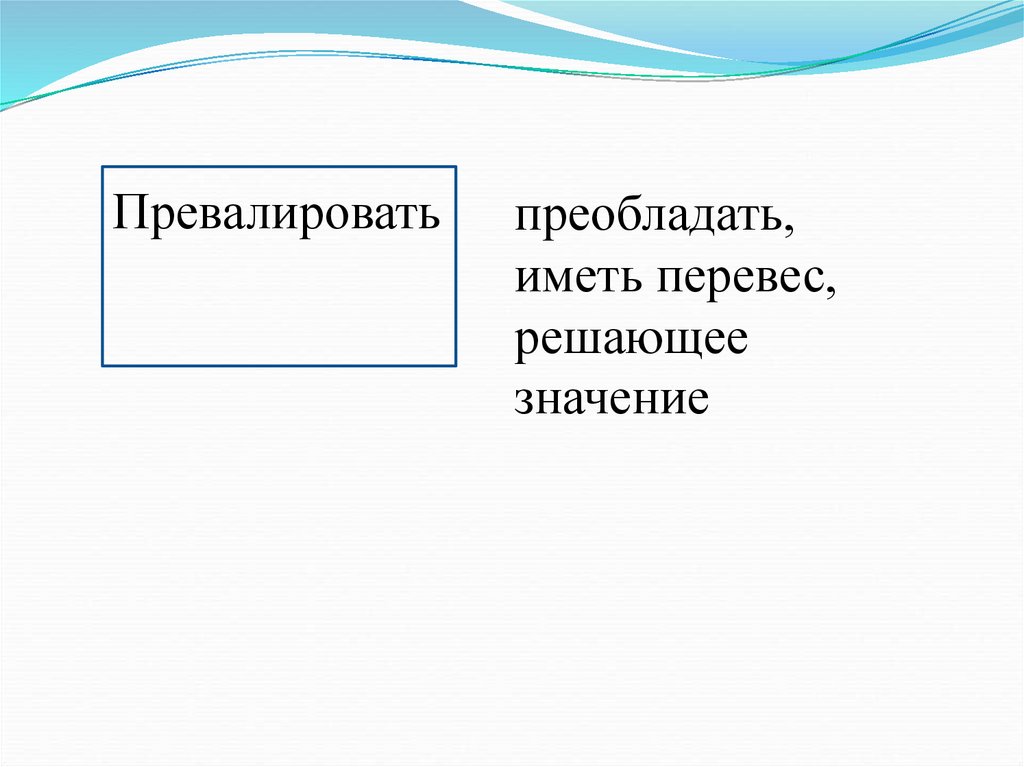 Превалировать

преобладать, иметь перевес, решающее значение